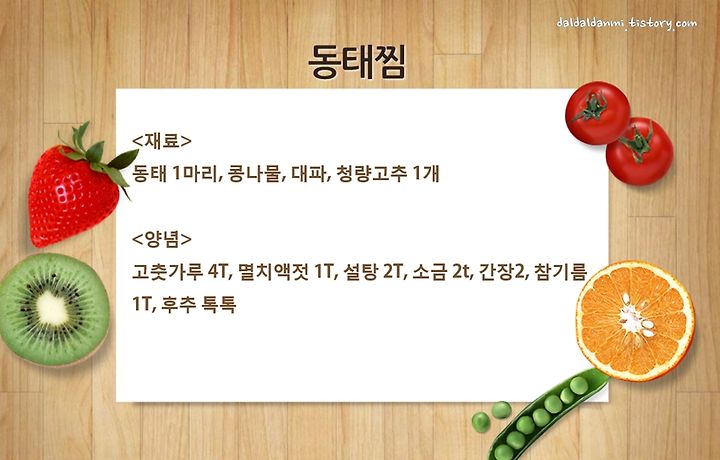 daldaldanmi.tistory.com

동태찜

<재료>
동태 1마리, 콩나물, 대파, 청량고추 1개

<양념>
고춧가루 4T, 멸치액젓 1T, 설탕 2T, 소금 2t, 간장2, 참기름 1T, 후추 톡톡